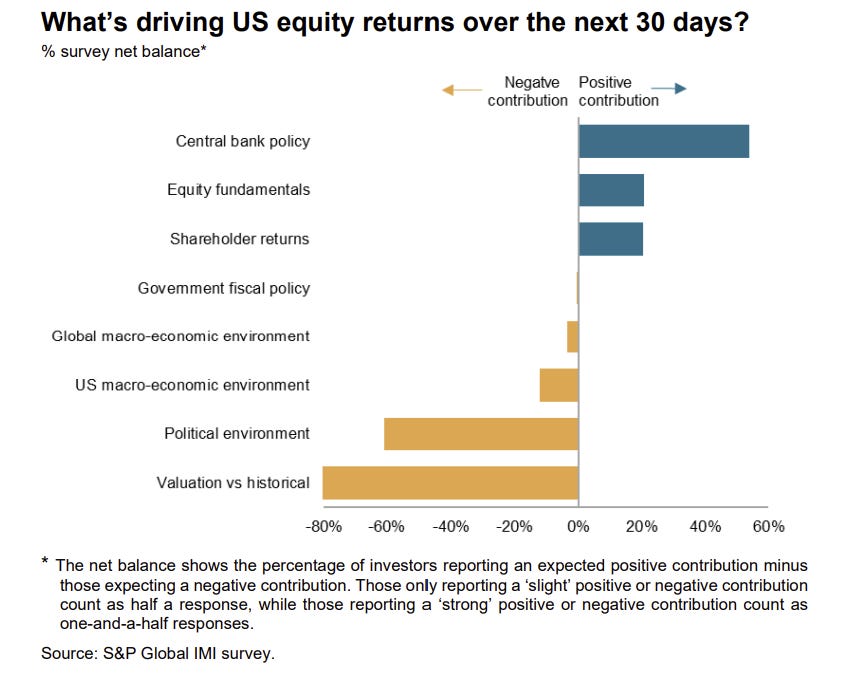 What's driving US equity returns over the next 30 days?
% survey net balance*

Negatve contribution
Positive contribution

Central bank policy
Equity fundamentals
Shareholder returns
Government fiscal policy
Global macro-economic environment
US macro-economic environment
Political environment
Valuation vs historical

-80% -60% -40% -20% 0% 20% 40% 60%

* The net balance shows the percentage of investors reporting an expected positive contribution minus those expecting a negative contribution. Those only reporting a 'slight' positive or negative contribution count as half a response, while those reporting a 'strong' positive or negative contribution count as one-and-a-half responses.

Source: S&P Global IMI survey.